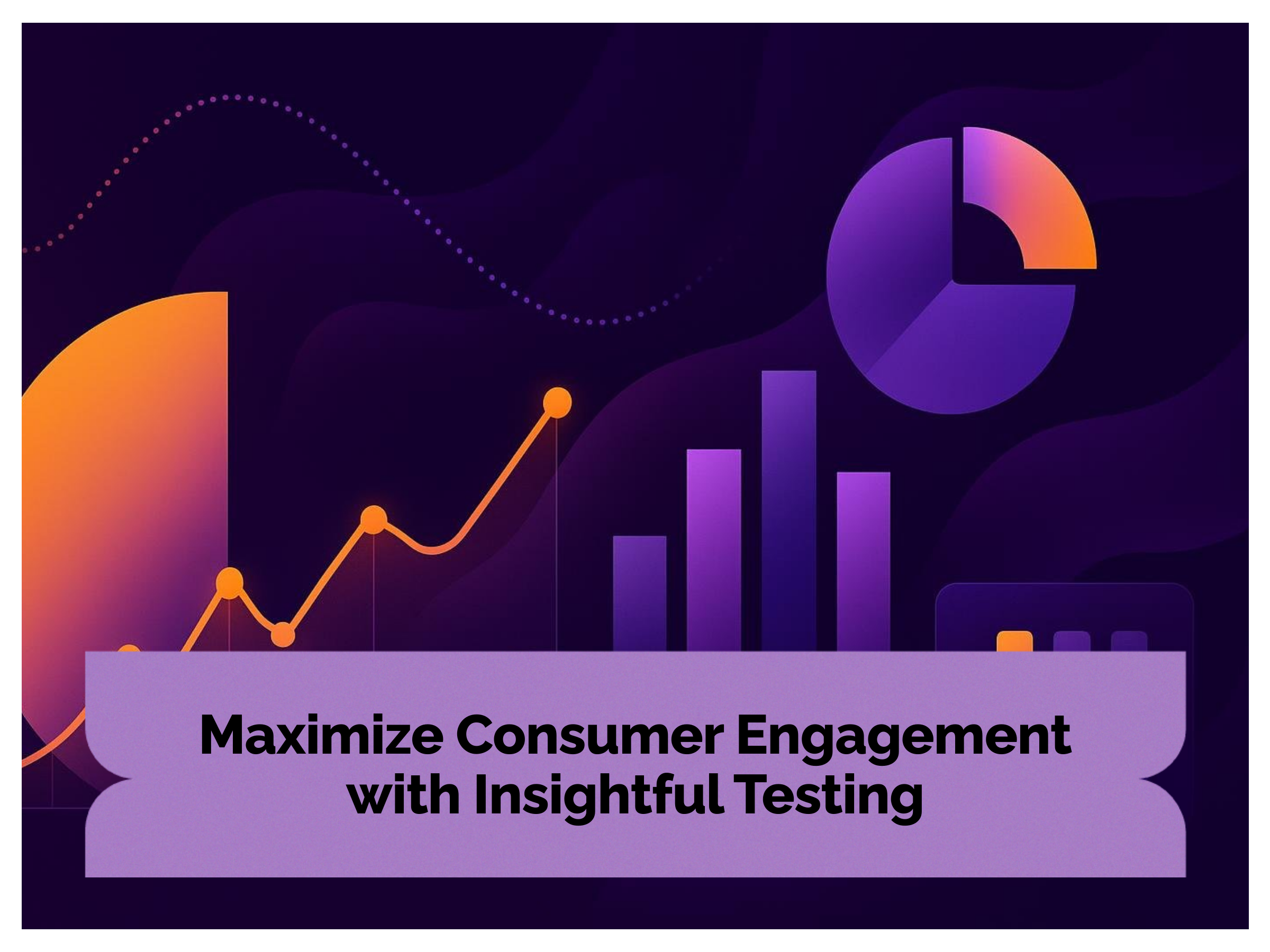 Maximize Consumer Engagement with Insightful Testing